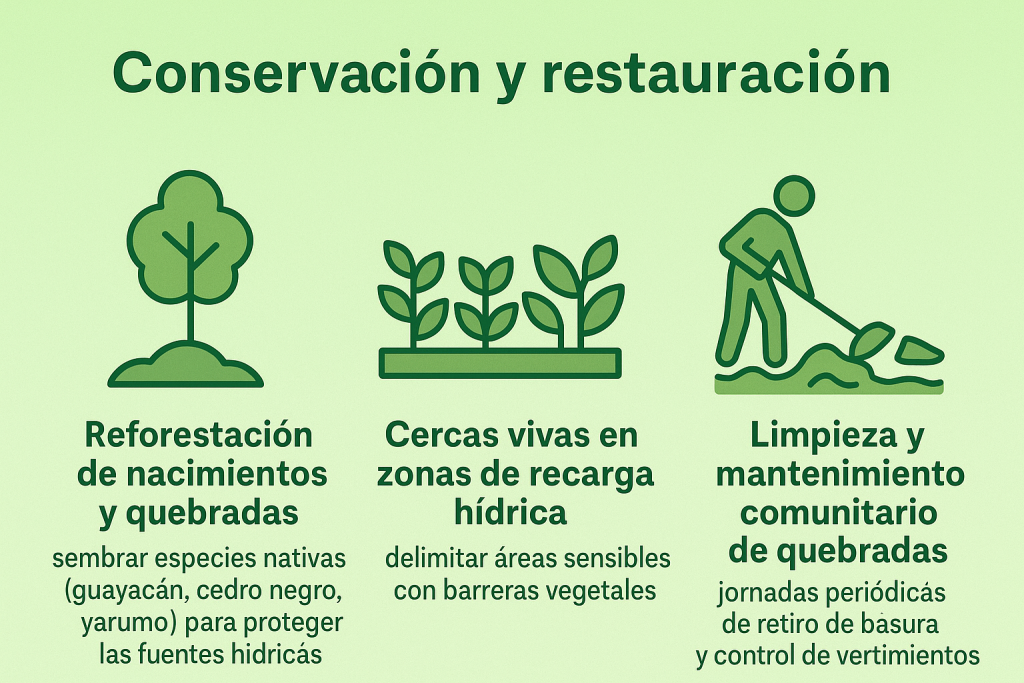 Conservación y restauración

Reforestación de nacimientos y quebradas

sembrar especies nativas (guayacán, cedro negro, yarumo) para proteger las fuentes hidricás

Cercas vivas en zonas de recarga hídrica

delimitar áreas sensibles con barreras vegetales

Limpieza y mantenimiento comunitario de quebradas

jornadas periódicás de retiro de básura y control de vertimientos